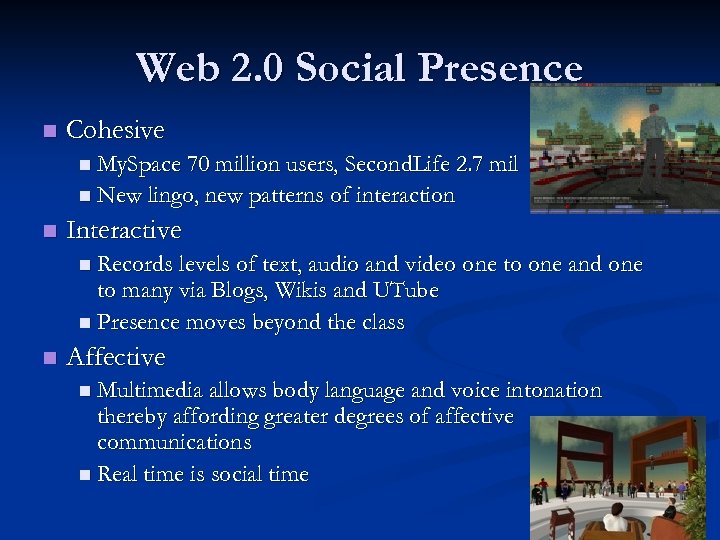 Web 2.0 Social Presence

Cohesive

MySpace 70 million users, SecondLife 2.7 mil

New lingo, new patterns of interaction

Interactive

Records levels of text, audio and video one to one and one to many via Blogs, Wikis and UTube

Presence moves beyond the class

Affective

Multimedia allows body language and voice intonation thereby affording greater degrees of affective communications

Real time is social time